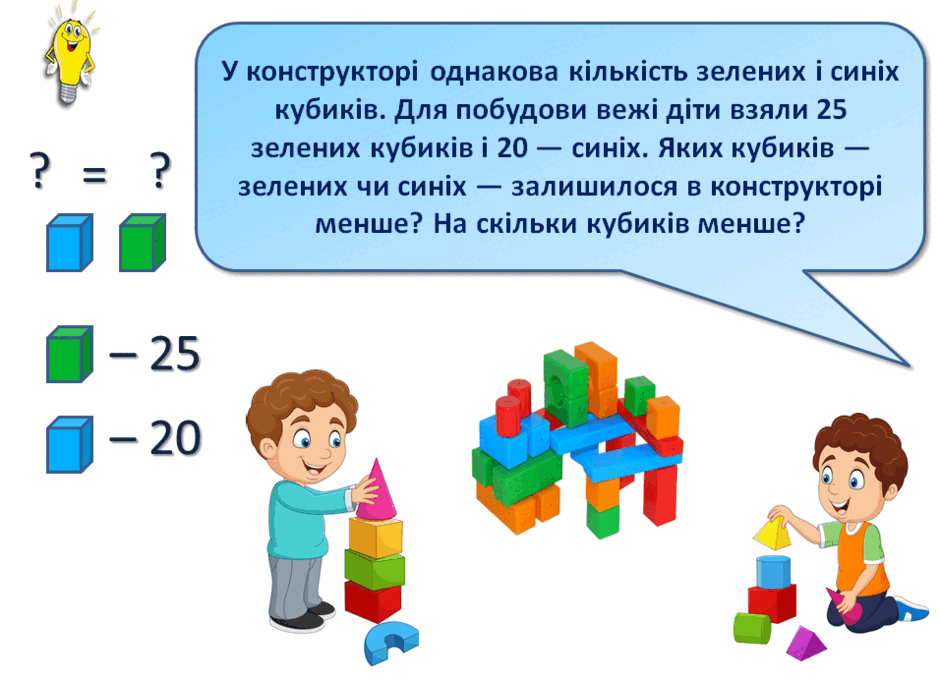 У конструкторі однакова кількість зелених і синіх кубиків. Для побудови вежі діти взяли 25 зелених кубиків і 20 — синіх. Яких кубиків — зелених чи синіх — залишилося в конструкторі менше? На скільки кубиків менше?

? = ?

– 25

– 20